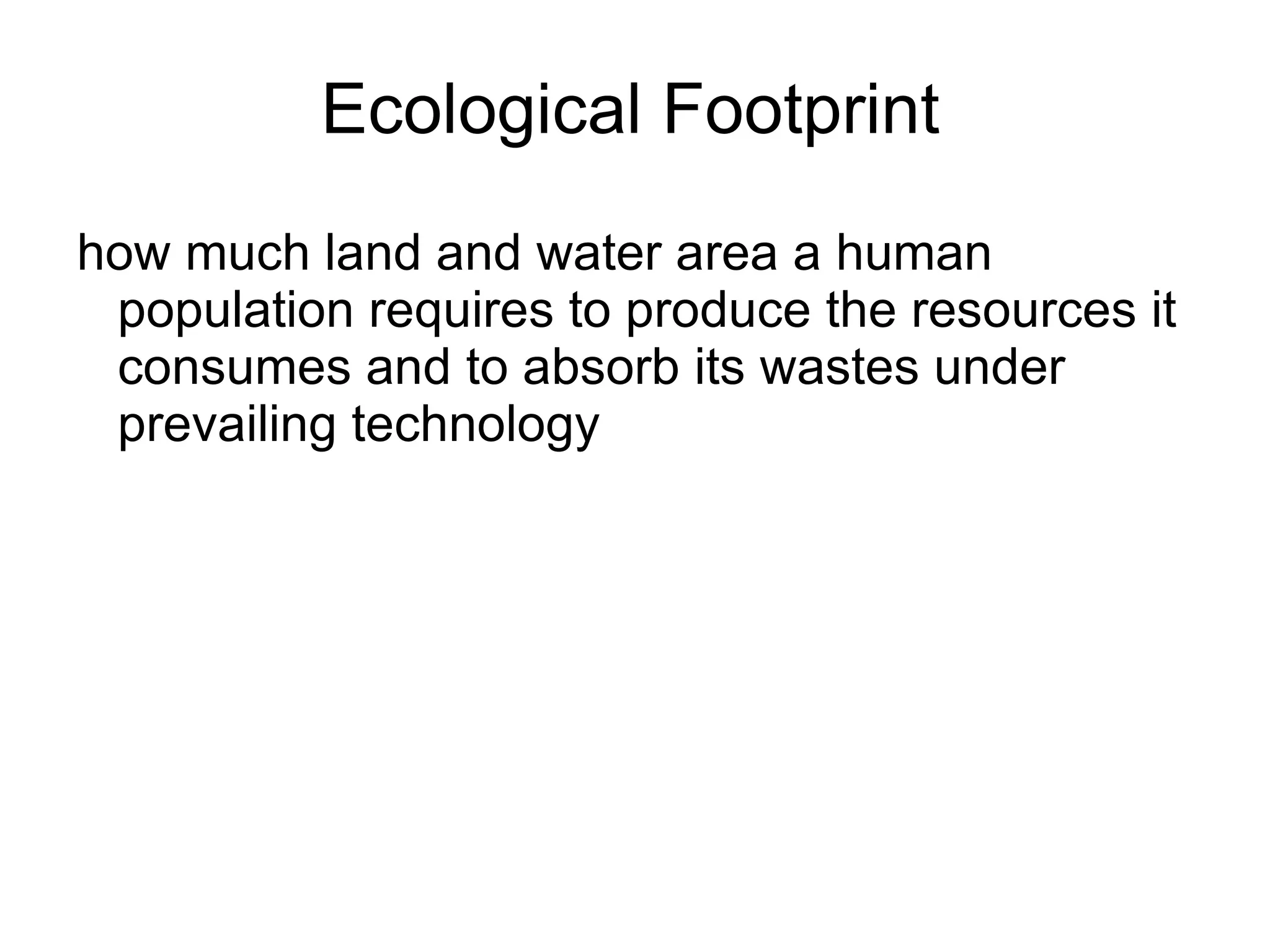 Ecological Footprint

how much land and water area a human population requires to produce the resources it consumes and to absorb its wastes under prevailing technology